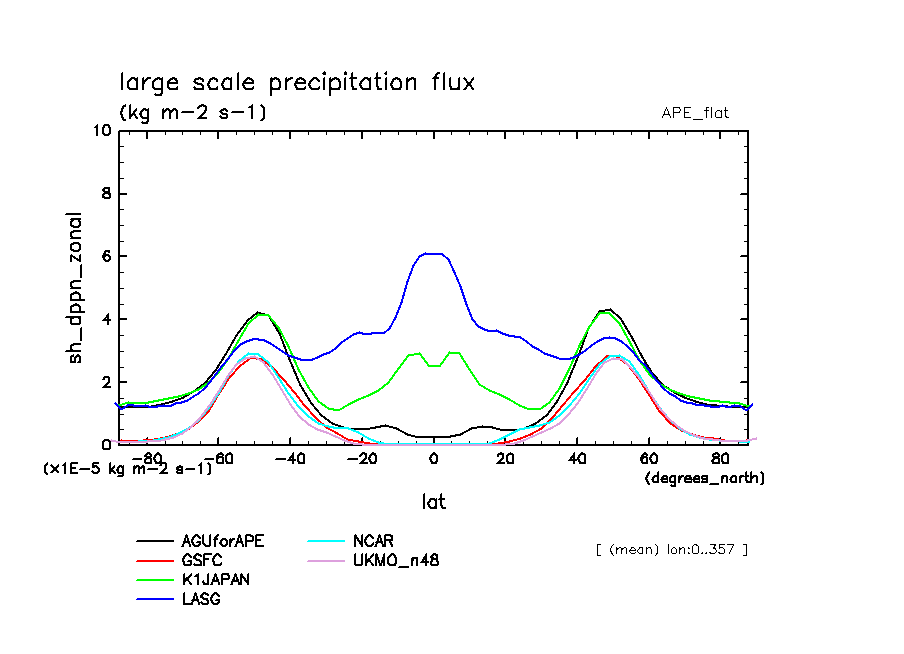 large scale precipitation flux
(kg m-2 s-1)

APE_flat

sh_dppn_zonal

10
8
6
4
2
0

-80 -60 -40 -20 0 20 40 60 80

(x1E-5 kg m-2 s-1)

(degrees_north)

lat

AGUforAPE
GSFC
K1JAPAN
LASG
NCAR
UKMO_n48

[ (mean) lon:0..357 ]